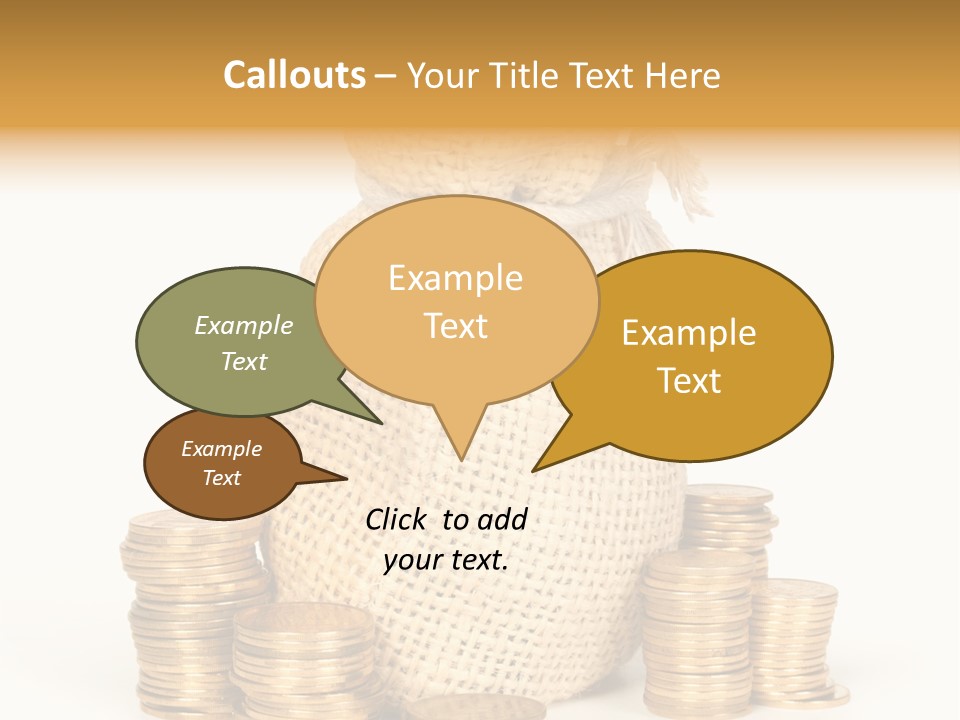 Callouts – Your Title Text Here

Example Text

Example Text

Example Text

Example Text

Click to add your text.